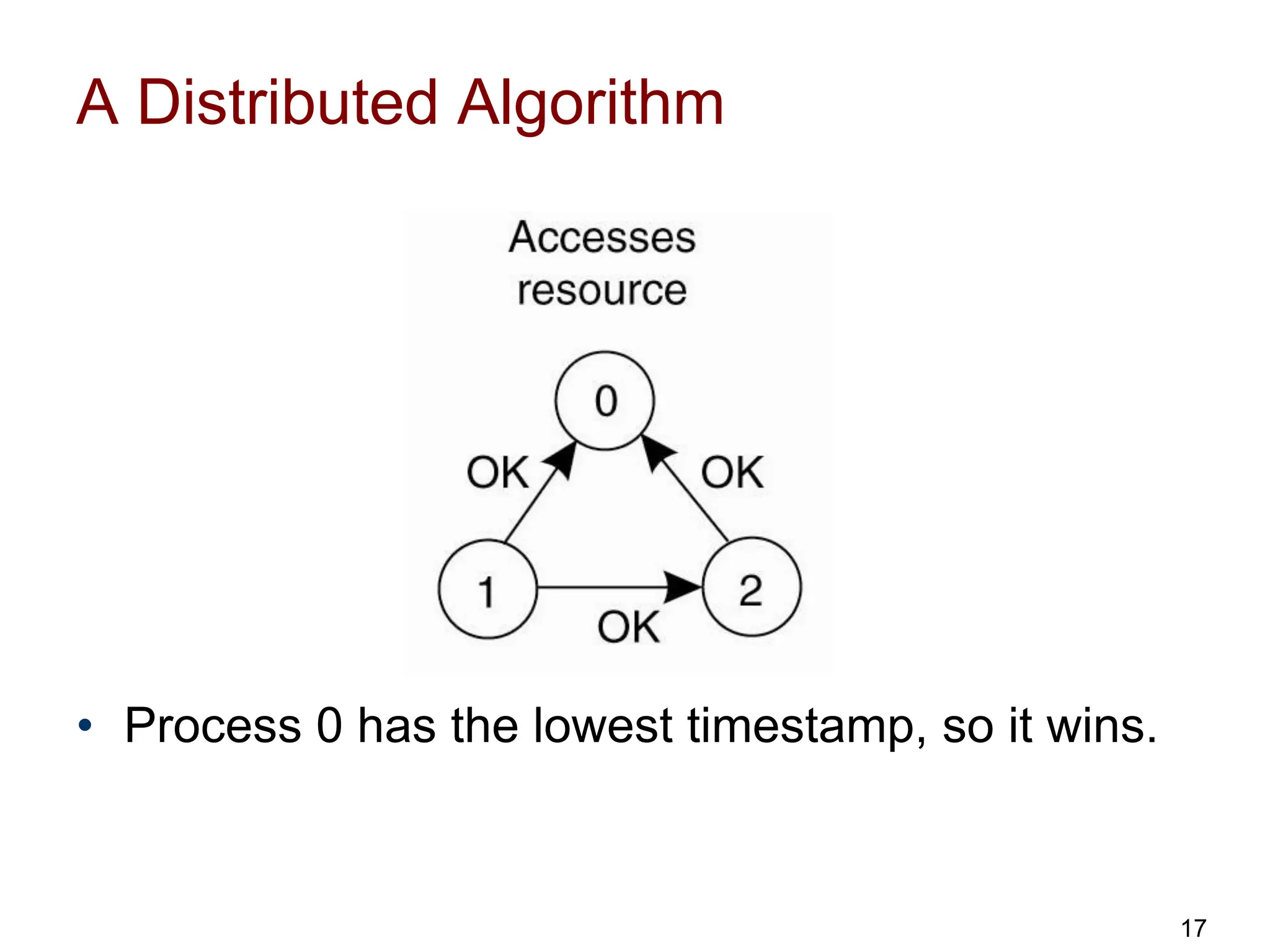 A Distributed Algorithm

Accesses resource

0

OK

OK

1

2

OK

• Process 0 has the lowest timestamp, so it wins.

17